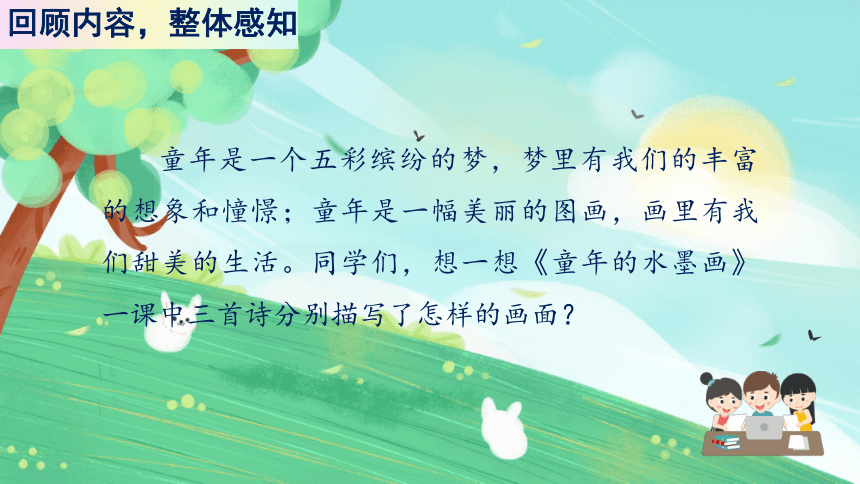 回顾内容，整体感知

童年是一个五彩缤纷的梦，梦里有我们的丰富的想象和憧憬；童年是一幅美丽的图画，画里有我们甜美的生活。同学们，想一想《童年的水墨画》一课中三首诗分别描写了怎样的画面？